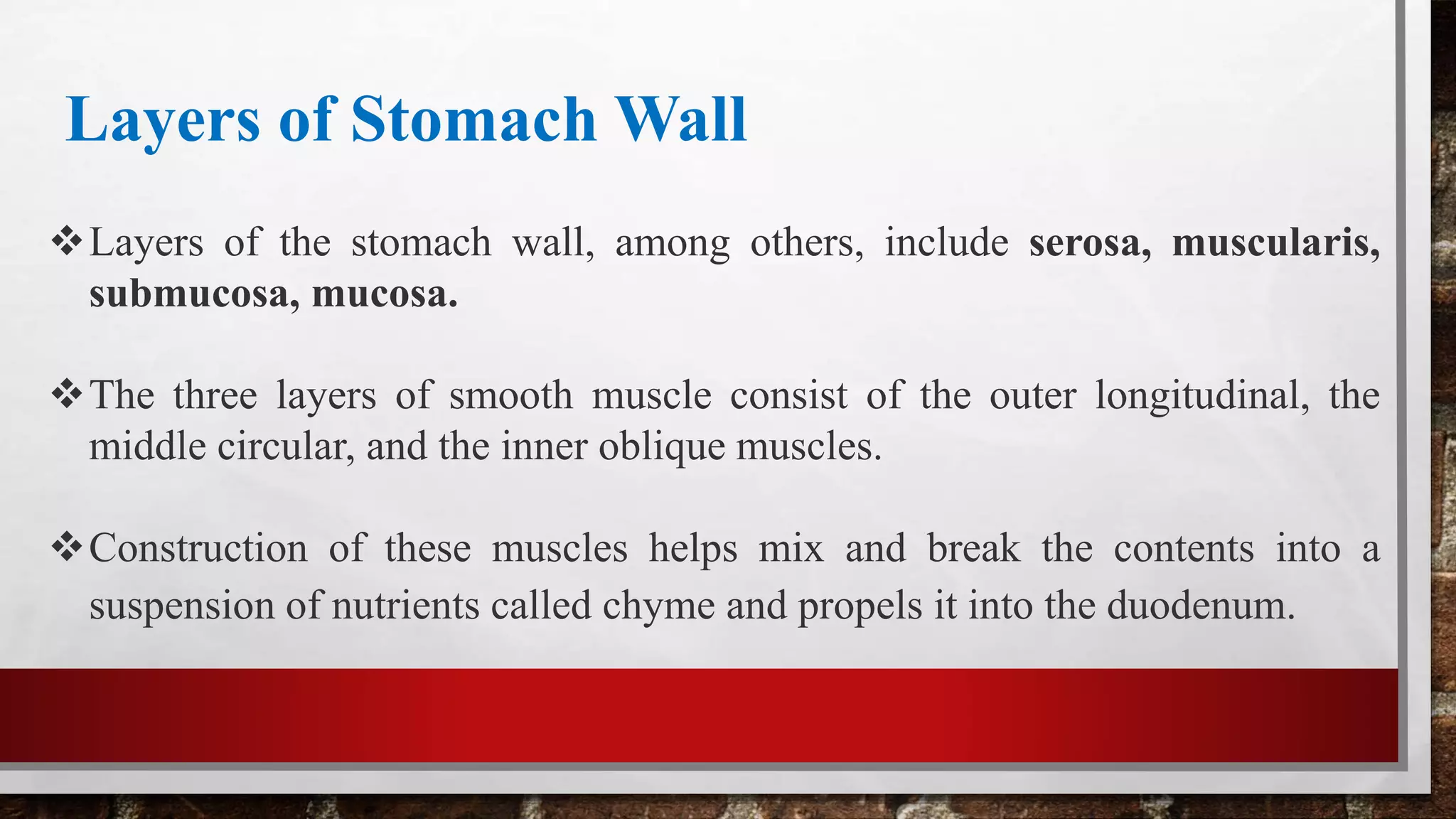 Layers of Stomach Wall

❖ Layers of the stomach wall, among others, include serosa, muscularis, submucosa, mucosa.

❖ The three layers of smooth muscle consist of the outer longitudinal, the middle circular, and the inner oblique muscles.

❖ Construction of these muscles helps mix and break the contents into a suspension of nutrients called chyme and propels it into the duodenum.